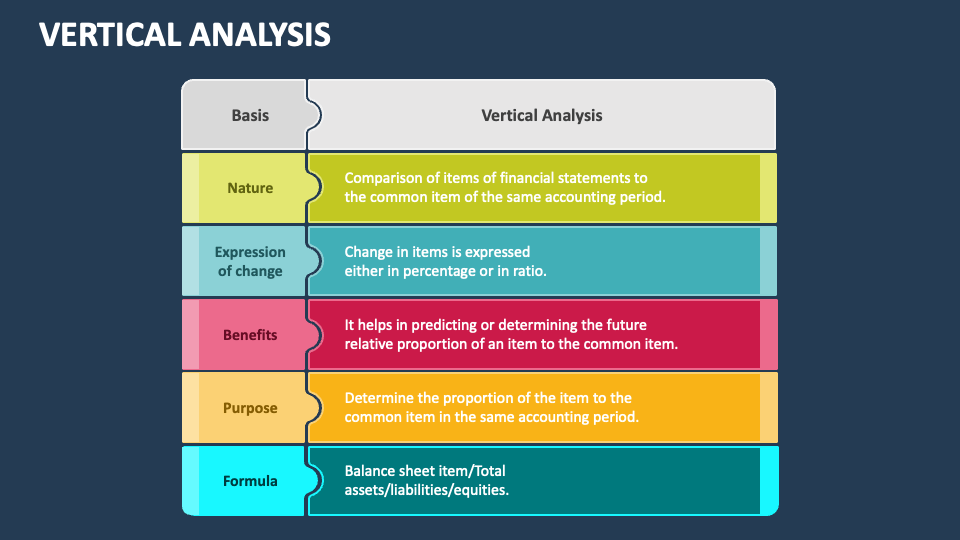 VERTICAL ANALYSIS

| Basis | Vertical Analysis |
|---|---|
| Nature | Comparison of items of financial statements to the common item of the same accounting period. |
| Expression of change | Change in items is expressed either in percentage or in ratio. |
| Benefits | It helps in predicting or determining the future relative proportion of an item to the common item. |
| Purpose | Determine the proportion of the item to the common item in the same accounting period. |
| Formula | Balance sheet item/Total assets/liabilities/equities. |